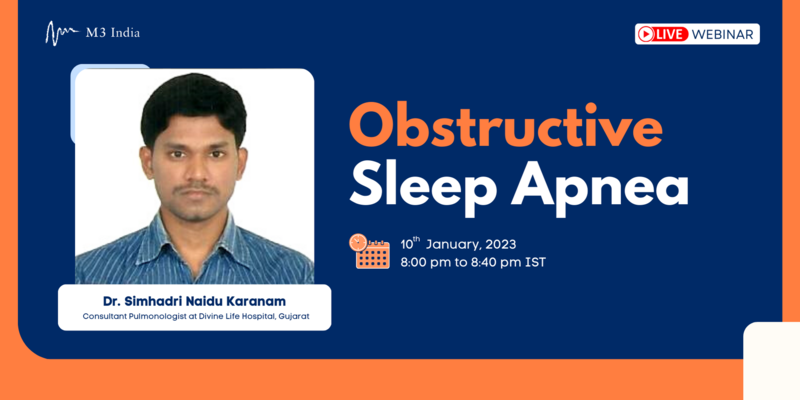 M3 India

LIVE WEBINAR

Obstructive Sleep Apnea

10$^{th}$ January, 2023
8:00 pm to 8:40 pm IST

Dr. Simhadri Naidu Karanam
Consultant Pulmonologist at Divine Life Hospital, Gujarat